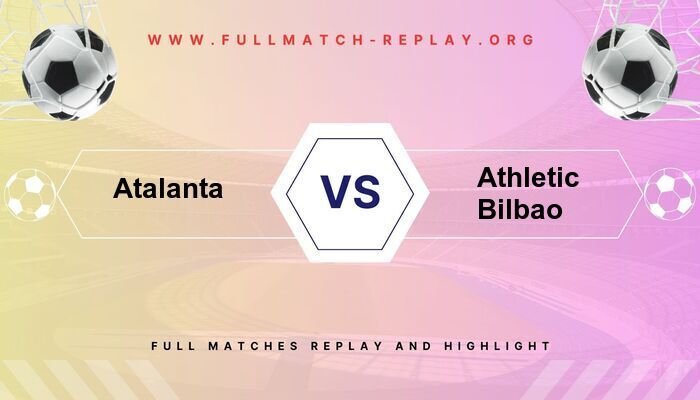 WWW.FULLMATCH-REPLAY.ORG

Atalanta

VS

Athletic Bilbao

FULL MATCHES REPLAY AND HIGHLIGHT